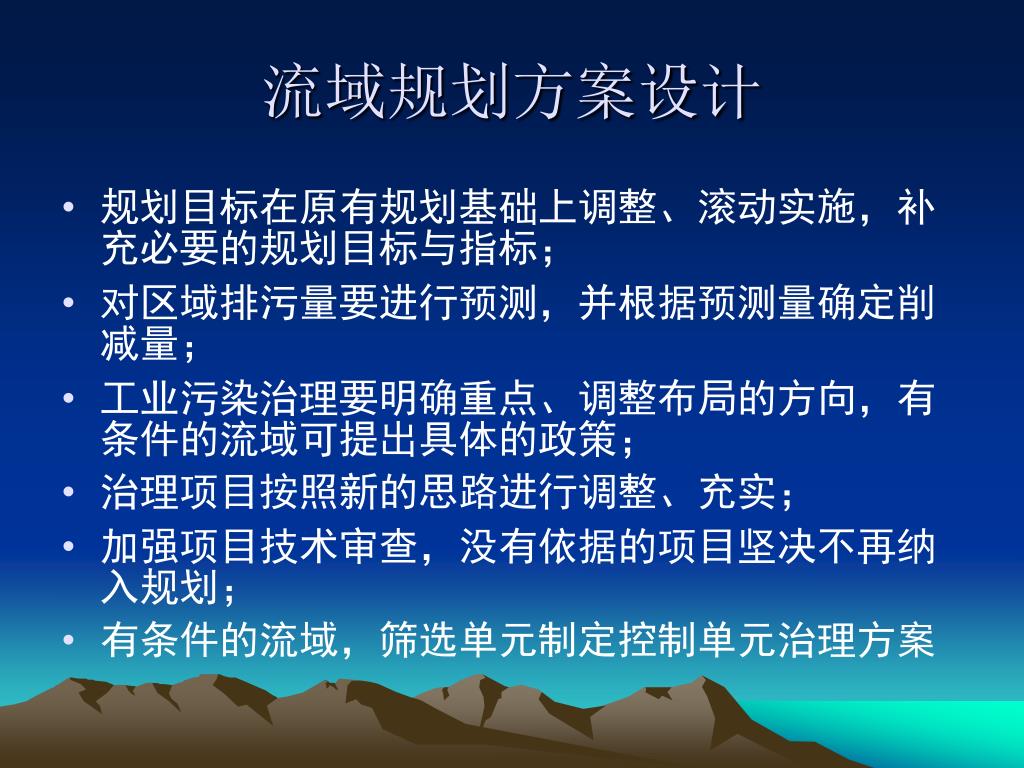 流域规划方案设计

• 规划目标在原有规划基础上调整、滚动实施，补充必要的规划目标与指标；
• 对区域排污量要进行预测，并根据预测量确定削减量；
• 工业污染治理要明确重点、调整布局的方向，有条件的流域可提出具体的政策；
• 治理项目按照新的思路进行调整、充实；
• 加强项目技术审查，没有依据的项目坚决不再纳入规划；
• 有条件的流域，筛选单元制定控制单元治理方案